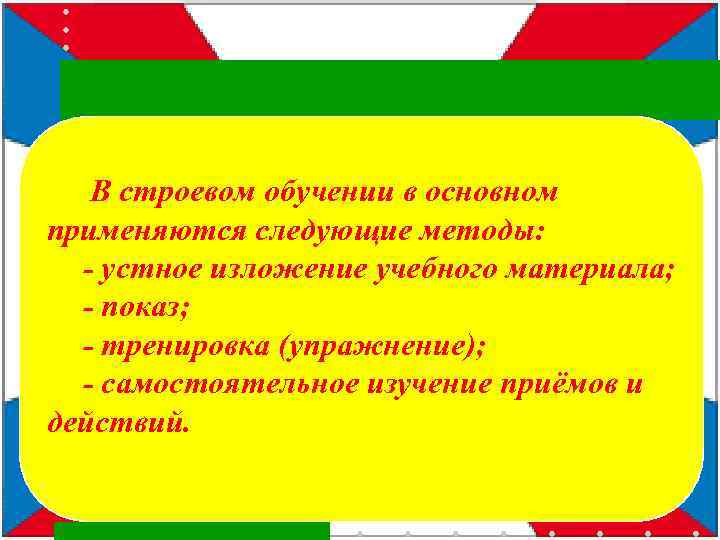 В строевом обучении в основном применяются следующие методы:

- устное изложение учебного материала;

- показ;

- тренировка (упражнение);

- самостоятельное изучение приёмов и действий.